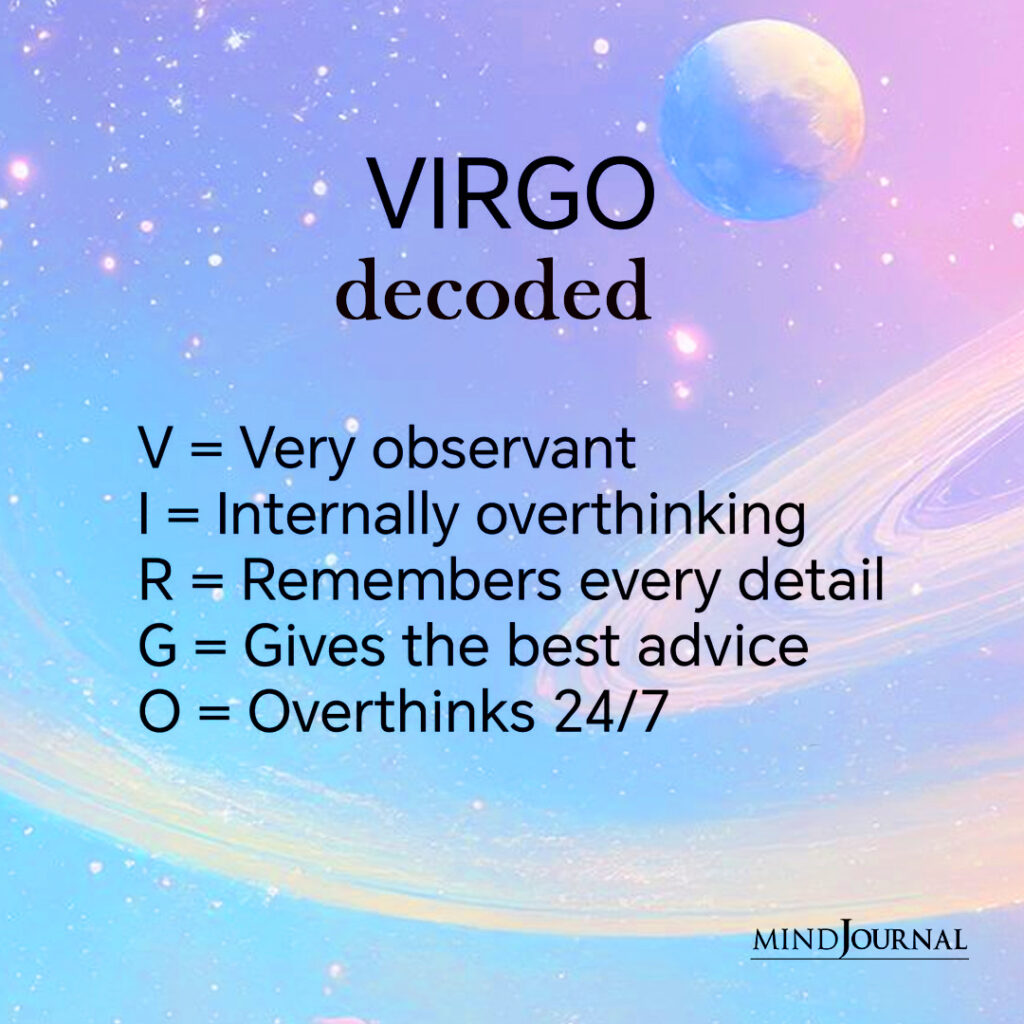 VIRGO
decoded

V = Very observant
I = Internally overthinking
R = Remembers every detail
G = Gives the best advice
O = Overthinks 24/7

MINDJOURNAL